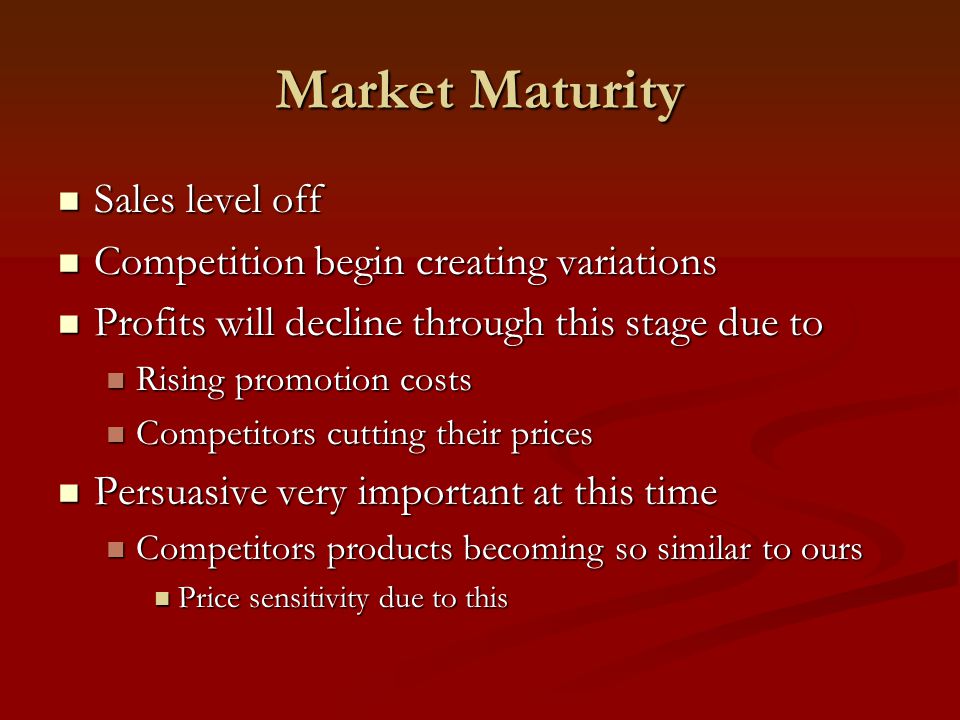 Market Maturity

- Sales level off
- Competition begin creating variations
- Profits will decline through this stage due to
  - Rising promotion costs
  - Competitors cutting their prices
- Persuasive very important at this time
  - Competitors products becoming so similar to ours
    - Price sensitivity due to this